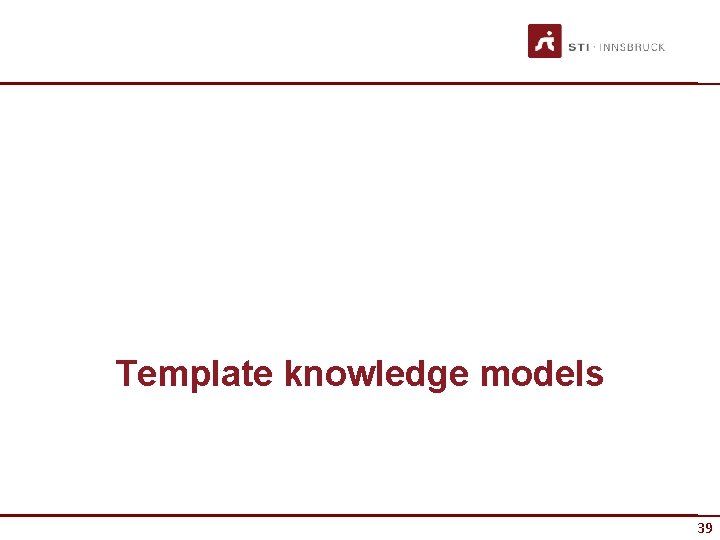 STI · INNSBRUCK

Template knowledge models

39